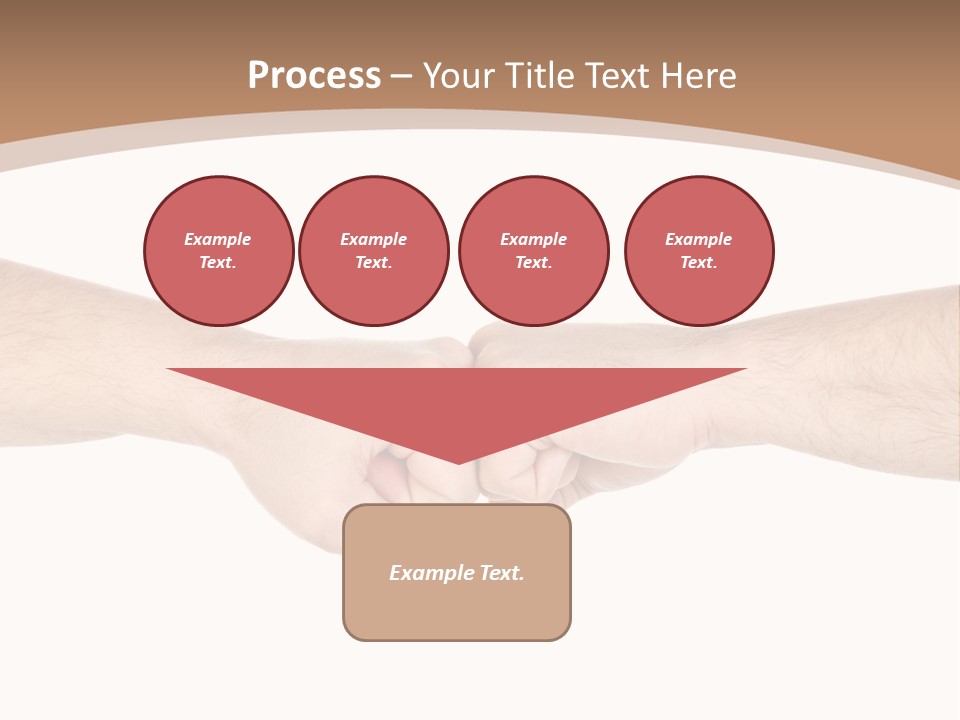 Process – Your Title Text Here

Example Text.

Example Text.

Example Text.

Example Text.

Example Text.